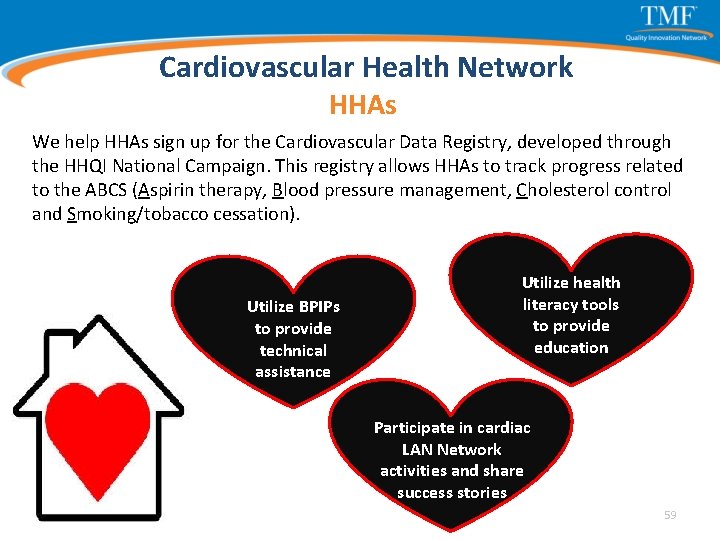 TMF
Quality Innovation Network

Cardiovascular Health Network
HHAs

We help HHAs sign up for the Cardiovascular Data Registry, developed through the HHQI National Campaign. This registry allows HHAs to track progress related to the ABCS (Aspirin therapy, Blood pressure management, Cholesterol control and Smoking/tobacco cessation).

Utilize BPIPs to provide technical assistance

Utilize health literacy tools to provide education

Participate in cardiac LAN Network activities and share success stories

59